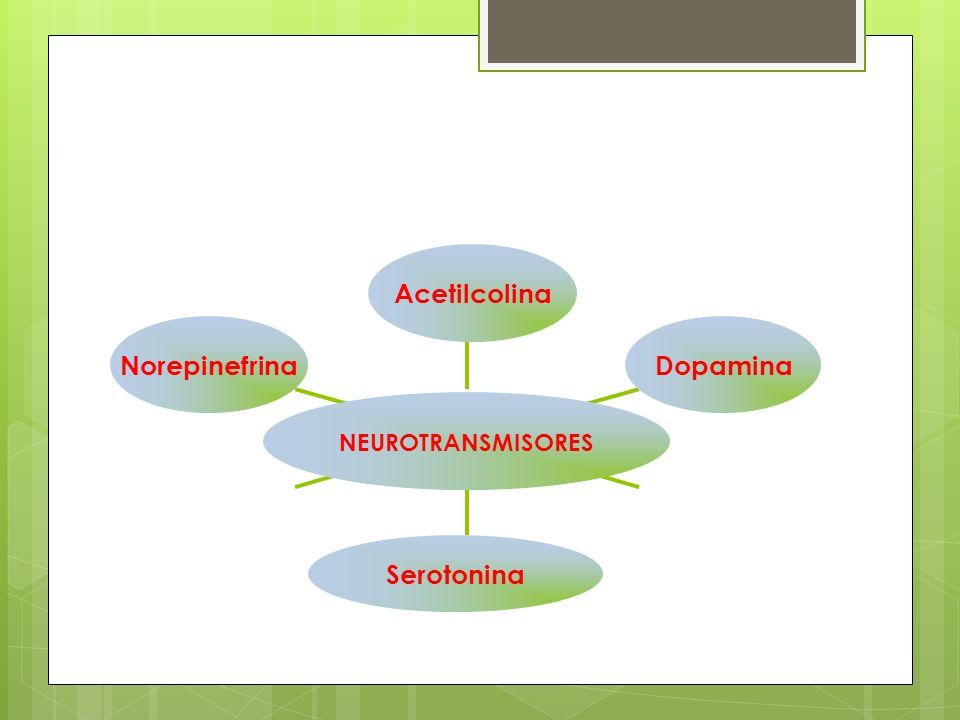 Acetilcolina

Norepinefrina

Dopamina

NEUROTRANSMISORES

Serotonina